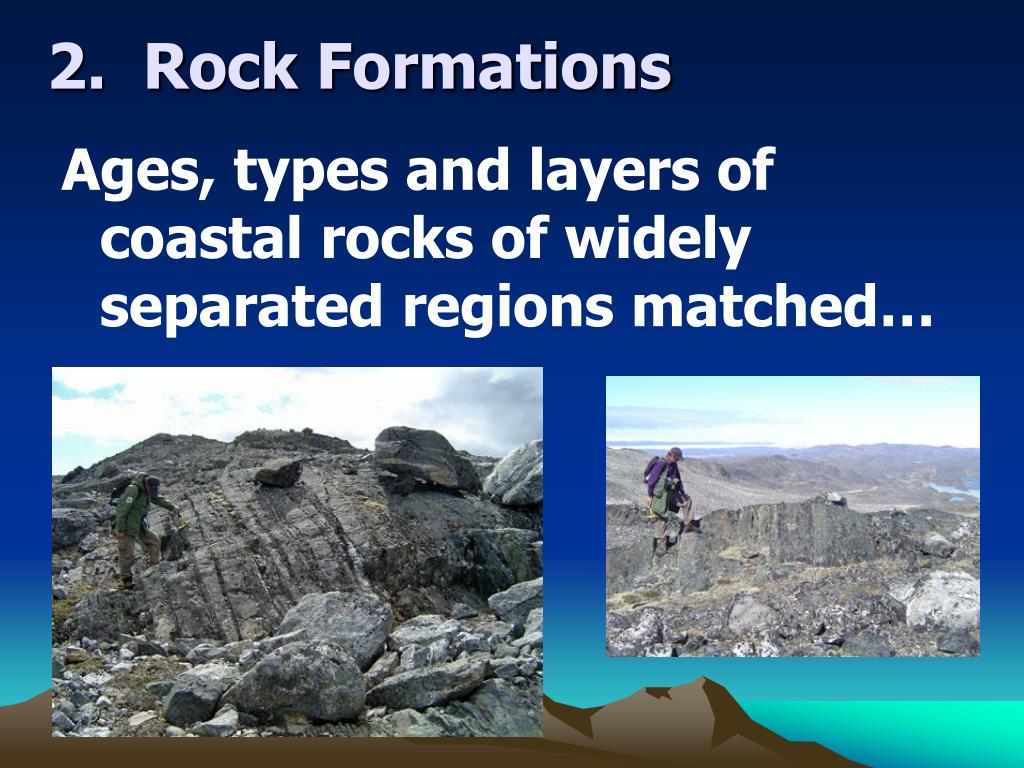 2. Rock Formations

Ages, types and layers of coastal rocks of widely separated regions matched…